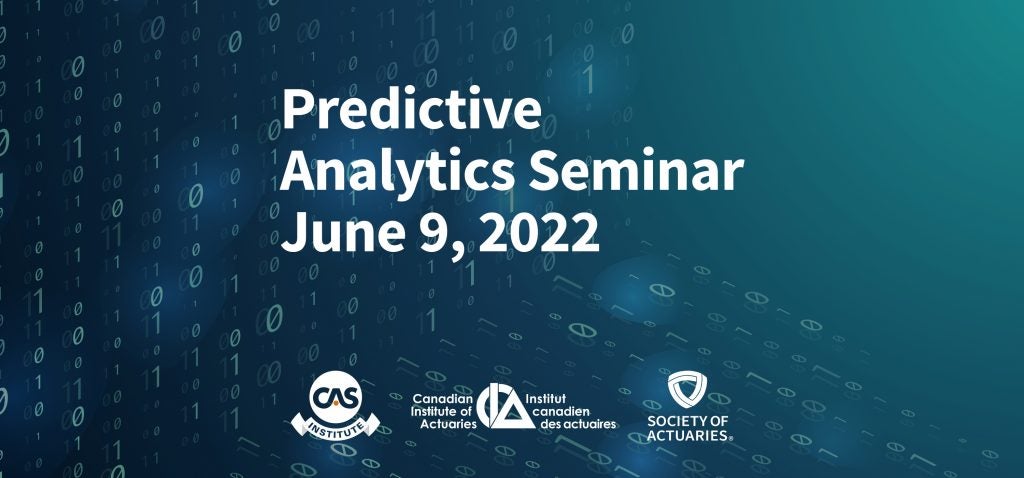 Predictive Analytics Seminar June 9, 2022

CAS INSTITUTE

Canadian Institute of Actuaries Institut canadien des actuaires

SOCIETY OF ACTUARIES®